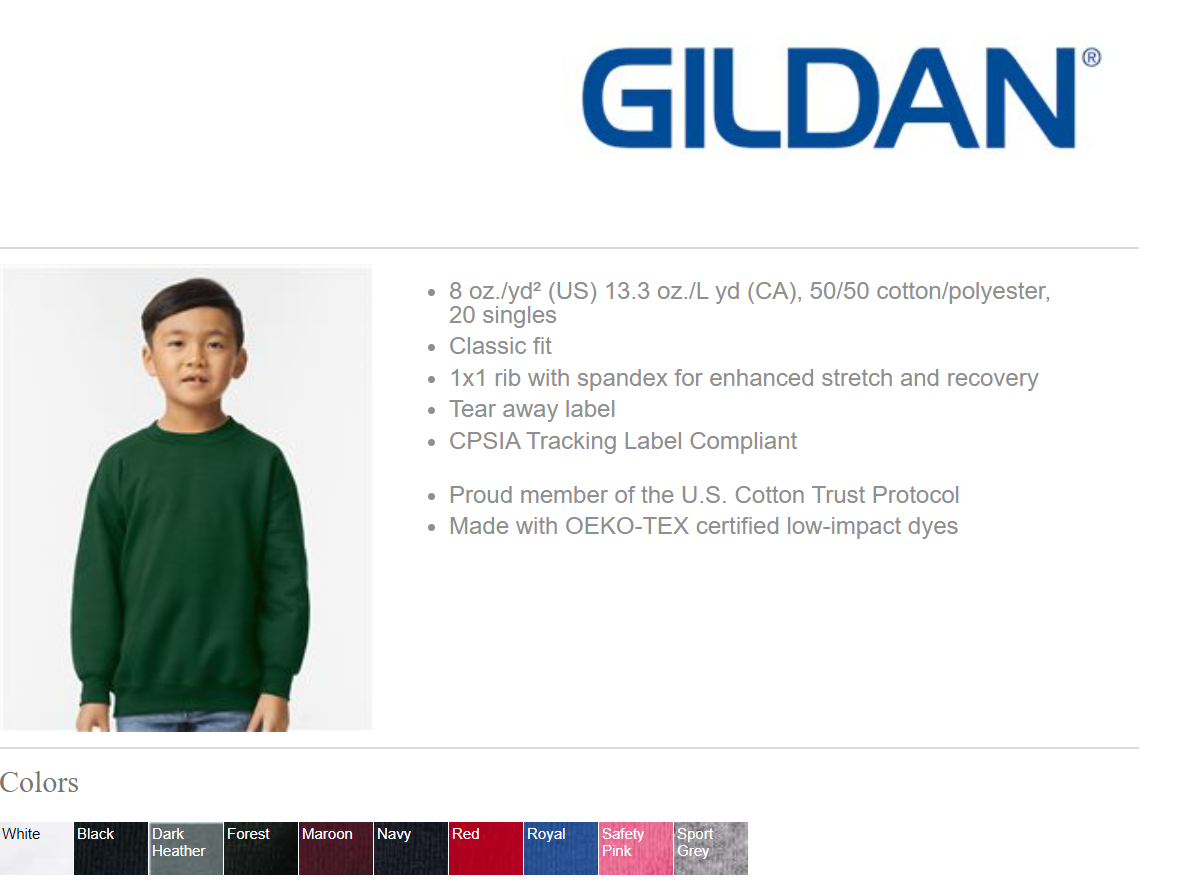 GILDAN®

- 8 oz./yd² (US) 13.3 oz./L yd (CA), 50/50 cotton/polyester, 20 singles
- Classic fit
- 1x1 rib with spandex for enhanced stretch and recovery
- Tear away label
- CPSIA Tracking Label Compliant

- Proud member of the U.S. Cotton Trust Protocol
- Made with OEKO-TEX certified low-impact dyes

Colors

White Black Dark Heather Forest Maroon Navy Red Royal Safety Pink Sport Grey